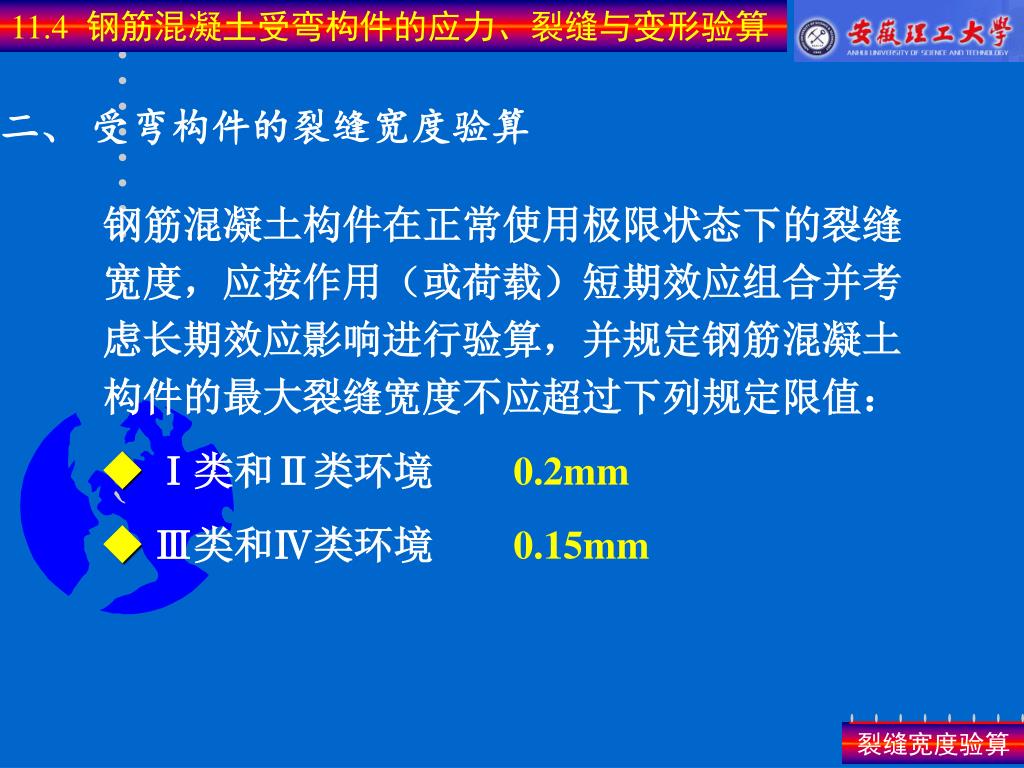 11.4 钢筋混凝土受弯构件的应力、裂缝与变形验算

安徽理工大学
ANHUI UNIVERSITY OF SCIENCE AND TECHNOLOGY

二、 受弯构件的裂缝宽度验算

钢筋混凝土构件在正常使用极限状态下的裂缝宽度，应按作用（或荷载）短期效应组合并考虑长期效应影响进行验算，并规定钢筋混凝土构件的最大裂缝宽度不应超过下列规定限值：

◆ Ⅰ类和Ⅱ类环境 0.2mm

◆ Ⅲ类和Ⅳ类环境 0.15mm

裂缝宽度验算